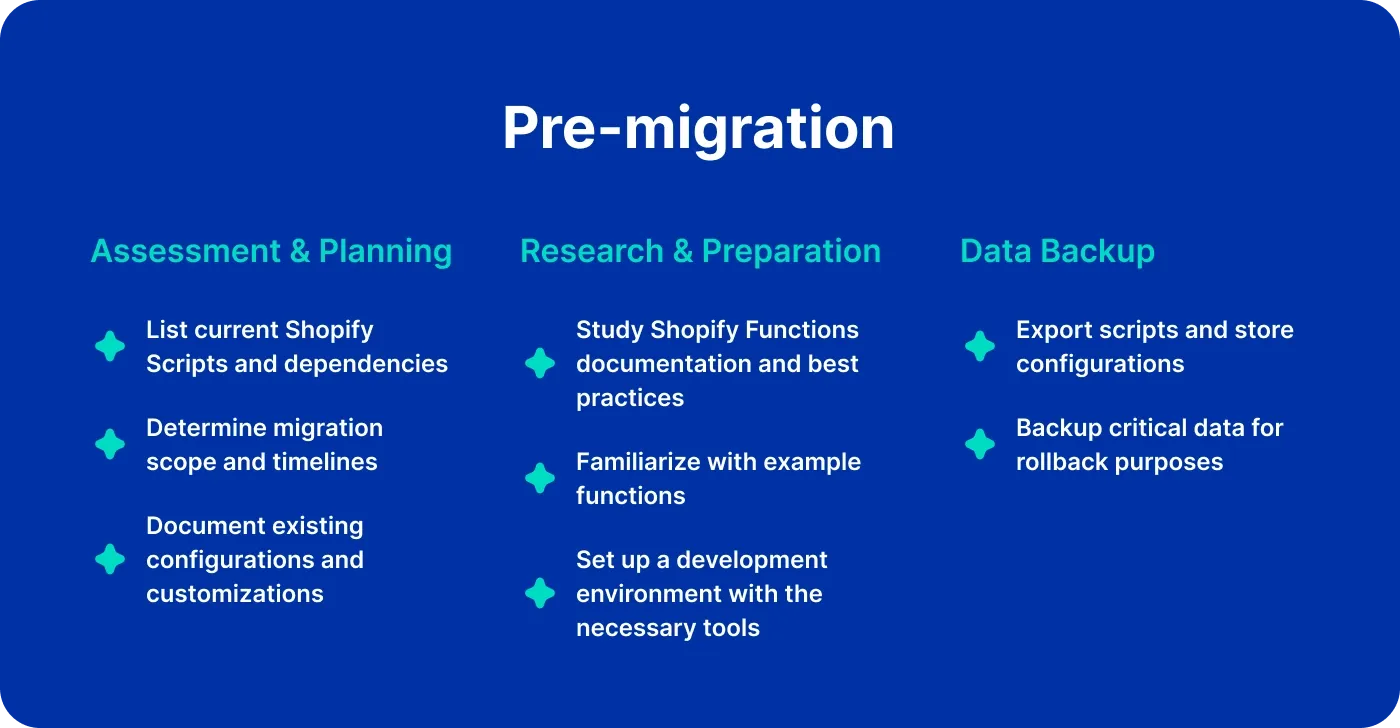 Pre-migration

Assessment & Planning

List current Shopify Scripts and dependencies

Determine migration scope and timelines

Document existing configurations and customizations

Research & Preparation

Study Shopify Functions documentation and best practices

Familiarize with example functions

Set up a development environment with the necessary tools

Data Backup

Export scripts and store configurations

Backup critical data for rollback purposes